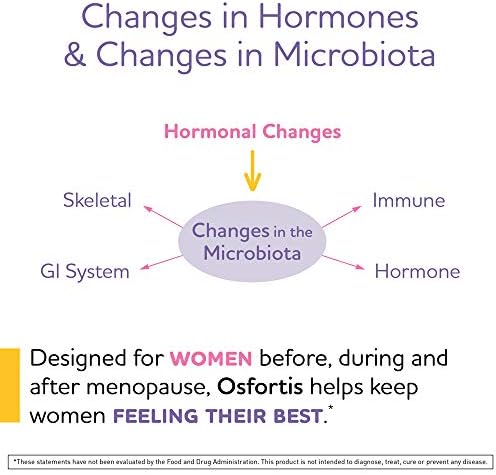 Changes in Hormones & Changes in Microbiota

Hormonal Changes

Skeletal

Immune

Changes in the Microbiota

GI System

Hormone

Designed for WOMEN before, during and after menopause, Osfortis helps keep women FEELING THEIR BEST.*

*These statements have not been evaluated by the Food and Drug Administration. This product is not intended to diagnose, treat, cure or prevent any disease.